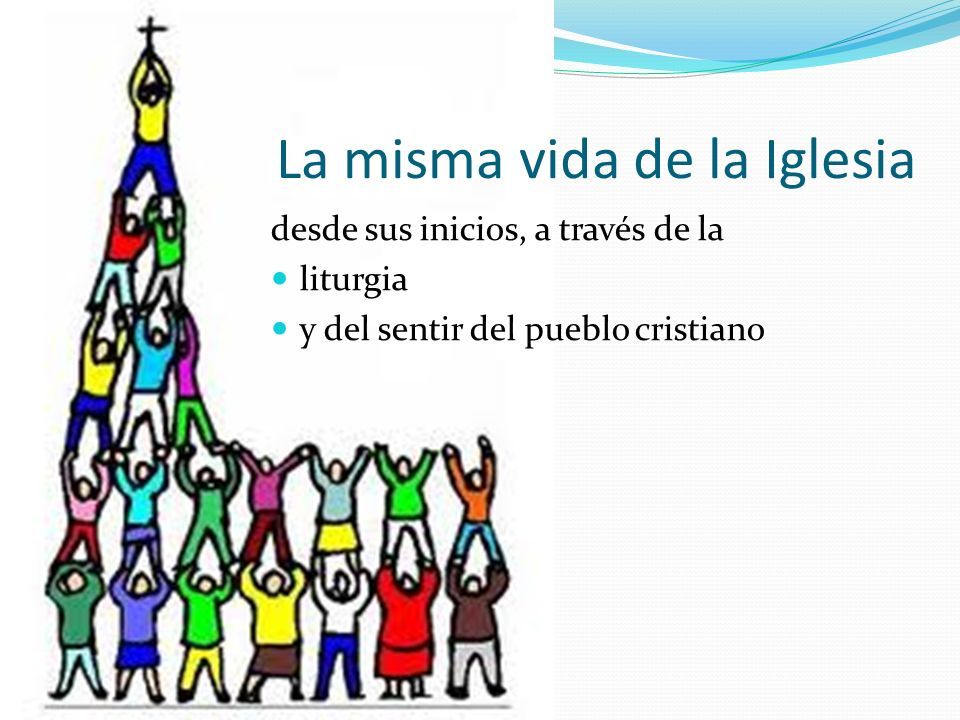 La misma vida de la Iglesia

desde sus inicios, a través de la

- liturgia
- y del sentir del pueblo cristiano